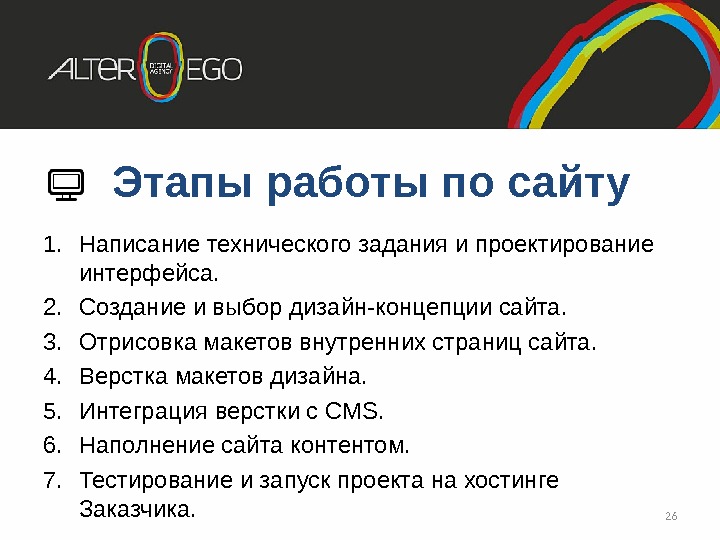 ALTER DIGITAL AGENCY EGO

Этапы работы по сайту

1. Написание технического задания и проектирование интерфейса.
2. Создание и выбор дизайн-концепции сайта.
3. Отрисовка макетов внутренних страниц сайта.
4. Верстка макетов дизайна.
5. Интеграция верстки с CMS.
6. Наполнение сайта контентом.
7. Тестирование и запуск проекта на хостинге Заказчика.

26